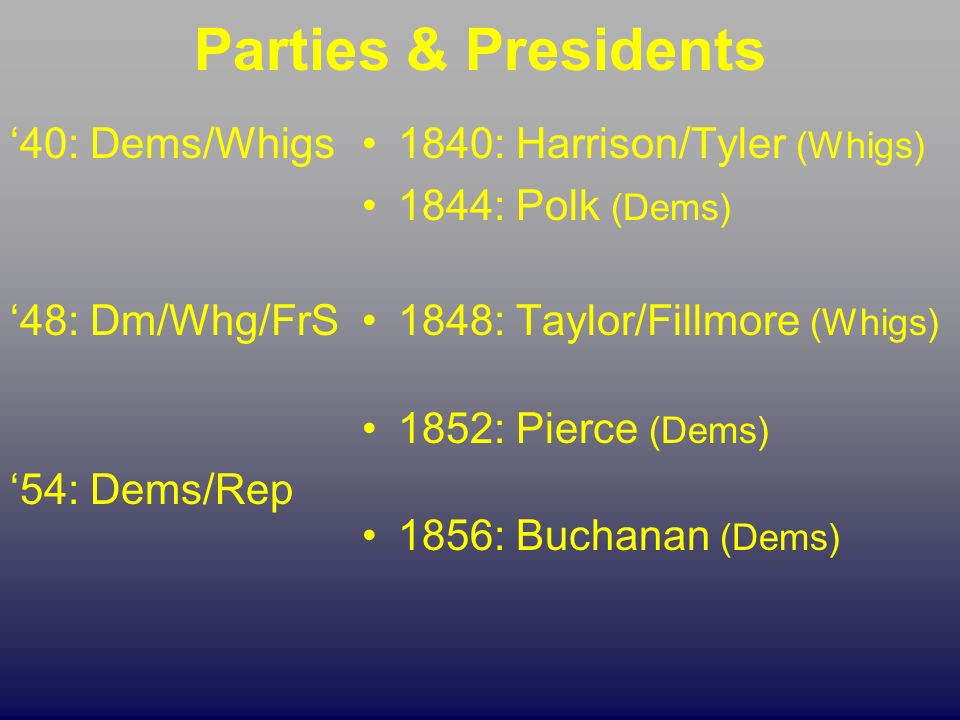 Parties & Presidents

‘40: Dems/Whigs

‘48: Dm/Whg/FrS

‘54: Dems/Rep

• 1840: Harrison/Tyler (Whigs)
• 1844: Polk (Dems)
• 1848: Taylor/Fillmore (Whigs)
• 1852: Pierce (Dems)
• 1856: Buchanan (Dems)